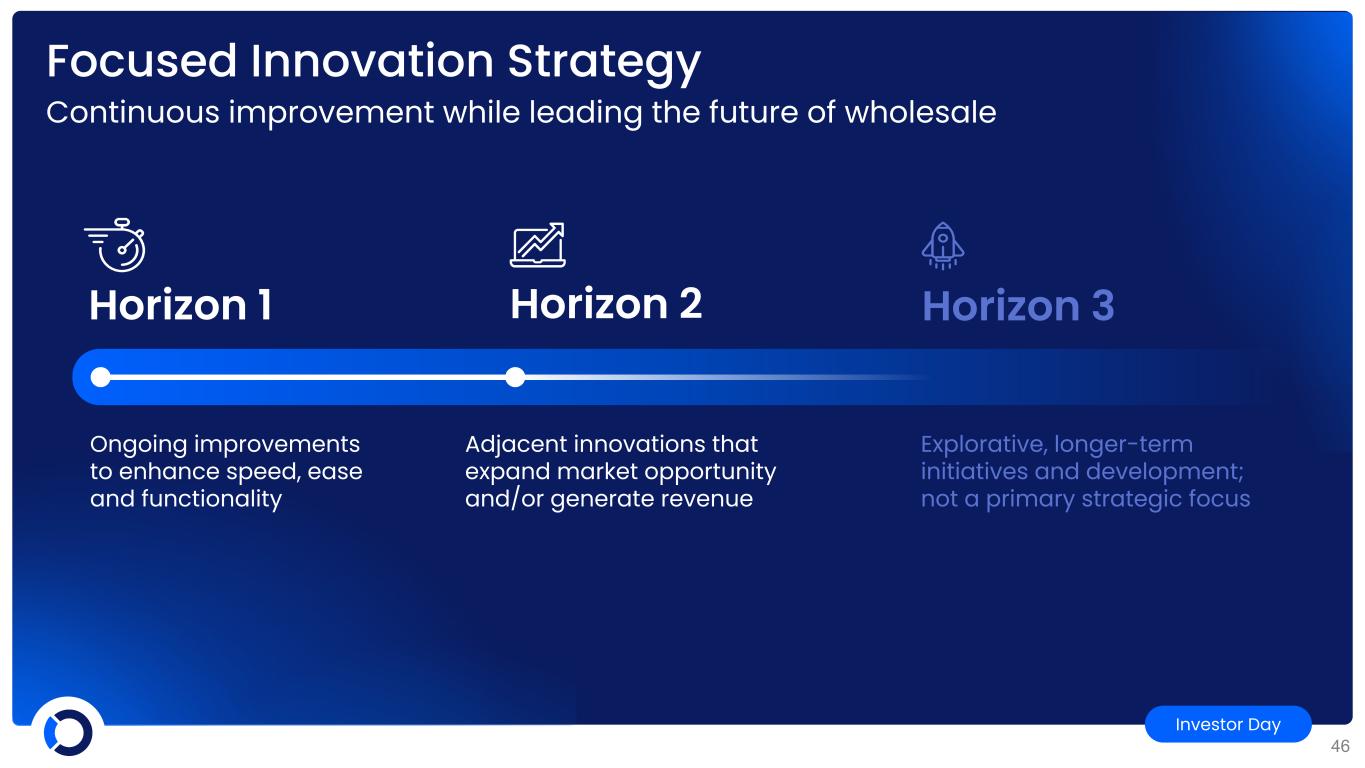 Focused Innovation Strategy
Continuous improvement while leading the future of wholesale

Horizon 1

Ongoing improvements to enhance speed, ease and functionality

Horizon 2

Adjacent innovations that expand market opportunity and/or generate revenue

Horizon 3

Explorative, longer-term initiatives and development; not a primary strategic focus

Investor Day

46